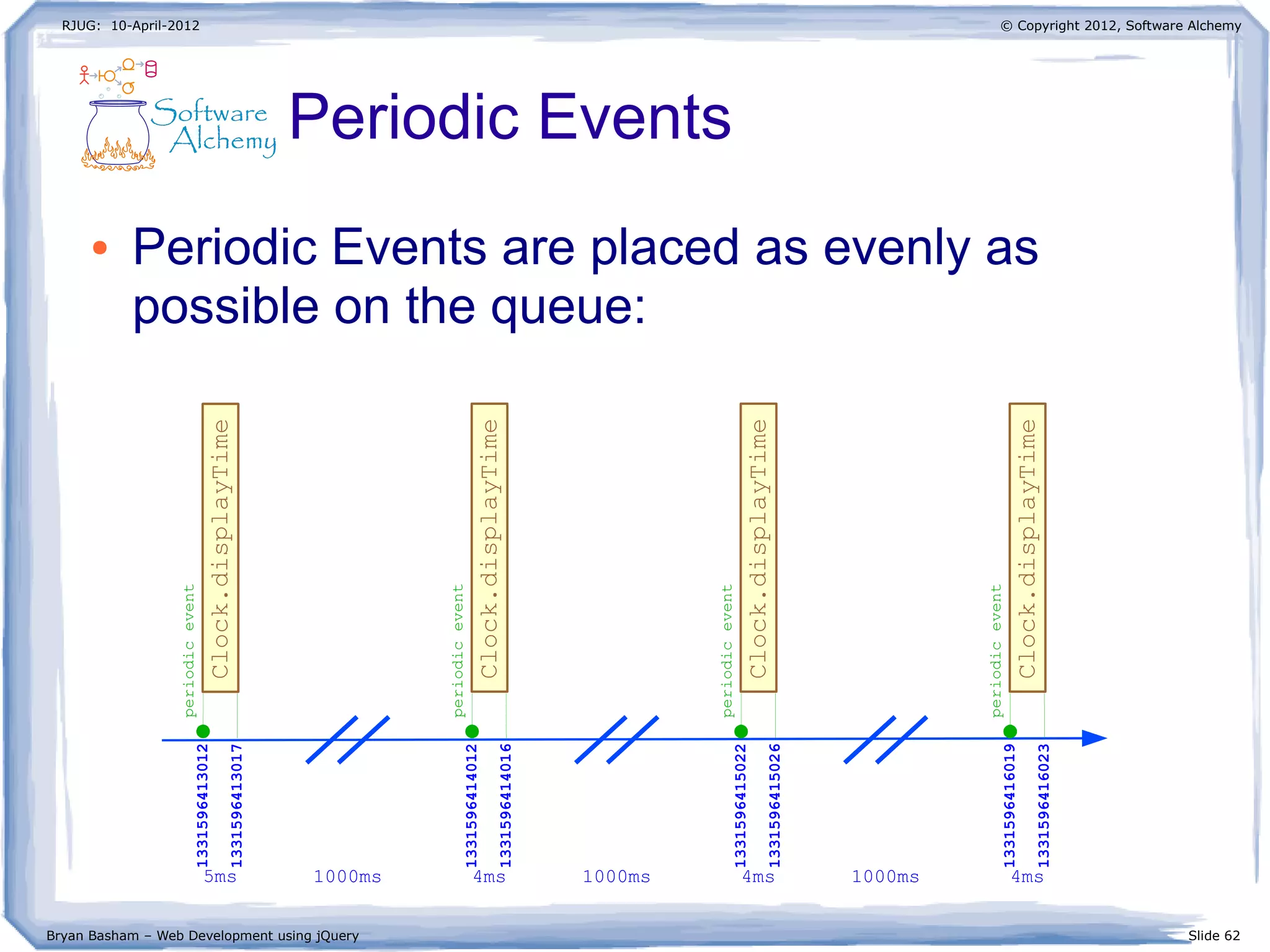 RJUG: 10-April-2012

© Copyright 2012, Software Alchemy

Software Alchemy

Periodic Events

• Periodic Events are placed as evenly as possible on the queue:

periodic event
Clock.displayTime
1331596413012
1331596413017
5ms

1000ms

periodic event
Clock.displayTime
1331596414012
1331596414016
4ms

1000ms

periodic event
Clock.displayTime
1331596415022
1331596415026
4ms

1000ms

periodic event
Clock.displayTime
1331596416019
1331596416023
4ms

Bryan Basham – Web Development using jQuery

Slide 62